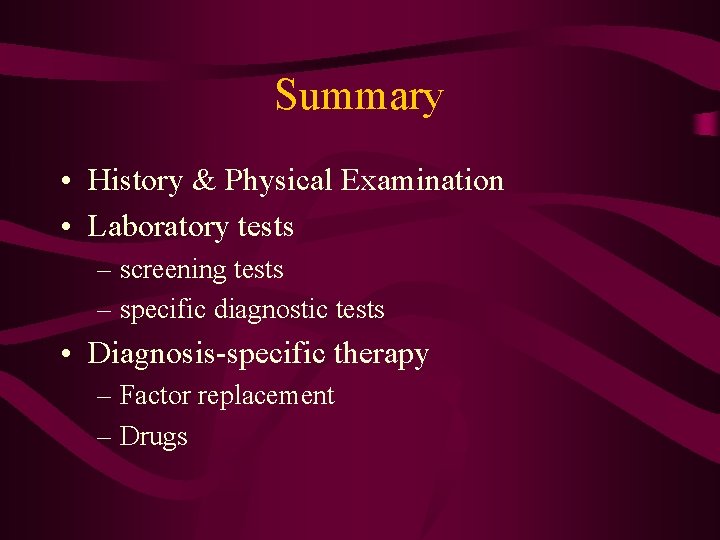 Summary

• History & Physical Examination
• Laboratory tests
– screening tests
– specific diagnostic tests
• Diagnosis-specific therapy
– Factor replacement
– Drugs